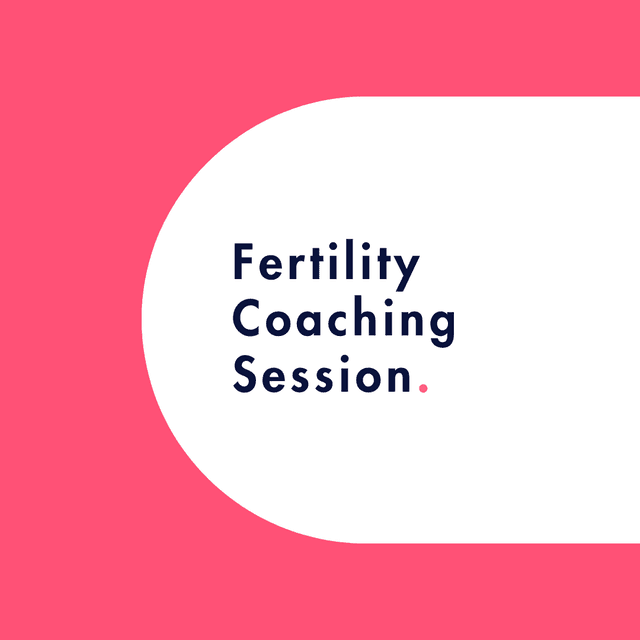 Fertility
Coaching
Session.